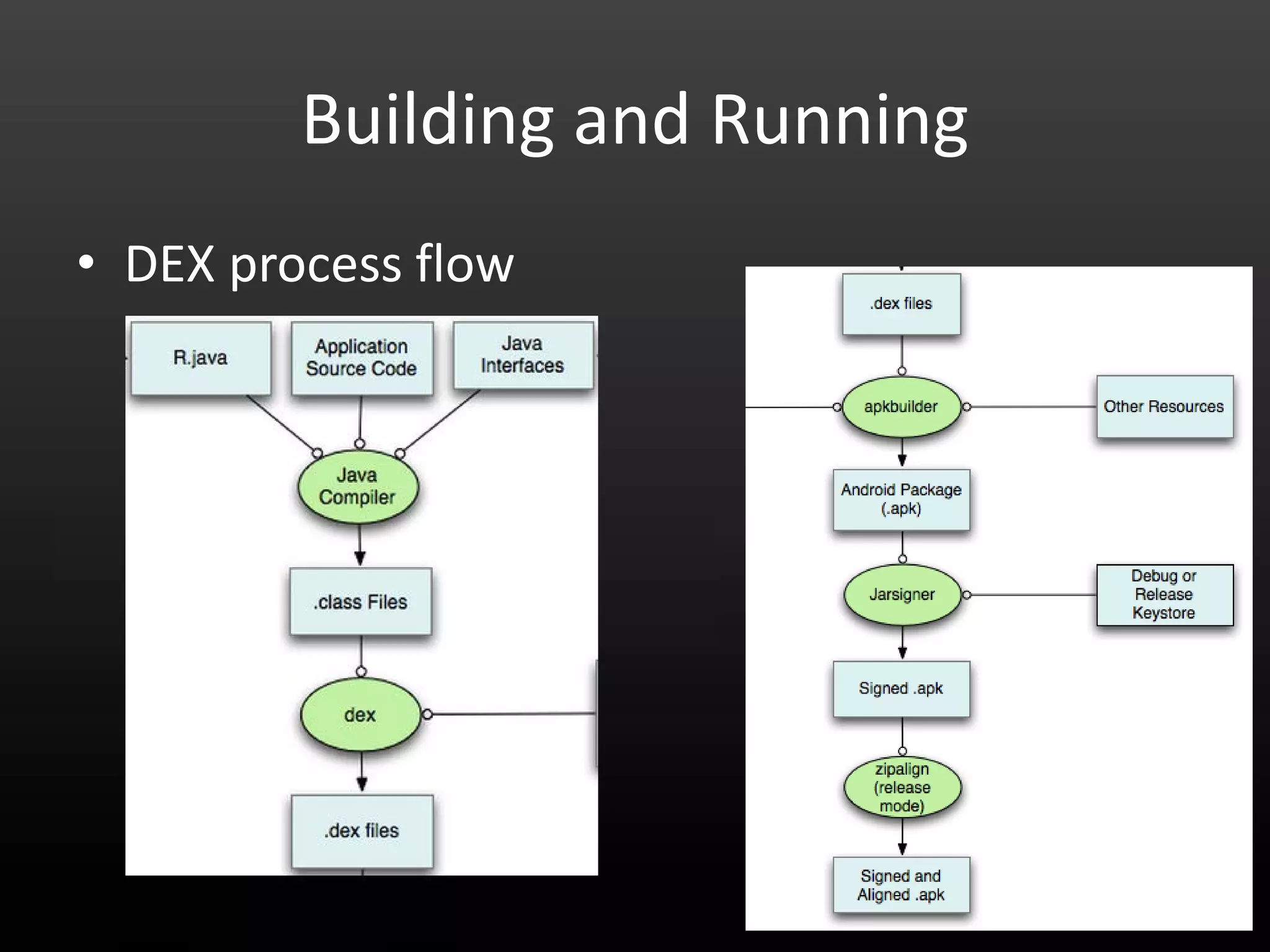 Building and Running

• DEX process flow

R.java

Application Source Code

Java Interfaces

Java Compiler

.class Files

dex

.dex files

.dex files

apkbuilder

Other Resources

Android Package (.apk)

Jarsigner

Debug or Release Keystore

Signed .apk

zipalign (release mode)

Signed and Aligned .apk